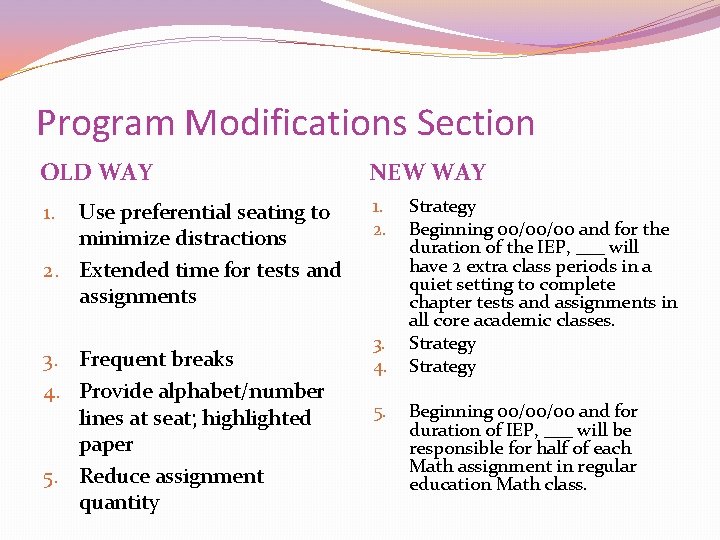 Program Modifications Section

OLD WAY

1. Use preferential seating to minimize distractions
2. Extended time for tests and assignments
3. Frequent breaks
4. Provide alphabet/number lines at seat; highlighted paper
5. Reduce assignment quantity

NEW WAY

1. Strategy
2. Beginning 00/00/00 and for the duration of the IEP, ___ will have 2 extra class periods in a quiet setting to complete chapter tests and assignments in all core academic classes.
3. Strategy
4. Strategy
5. Beginning 00/00/00 and for duration of IEP, ___ will be responsible for half of each Math assignment in regular education Math class.